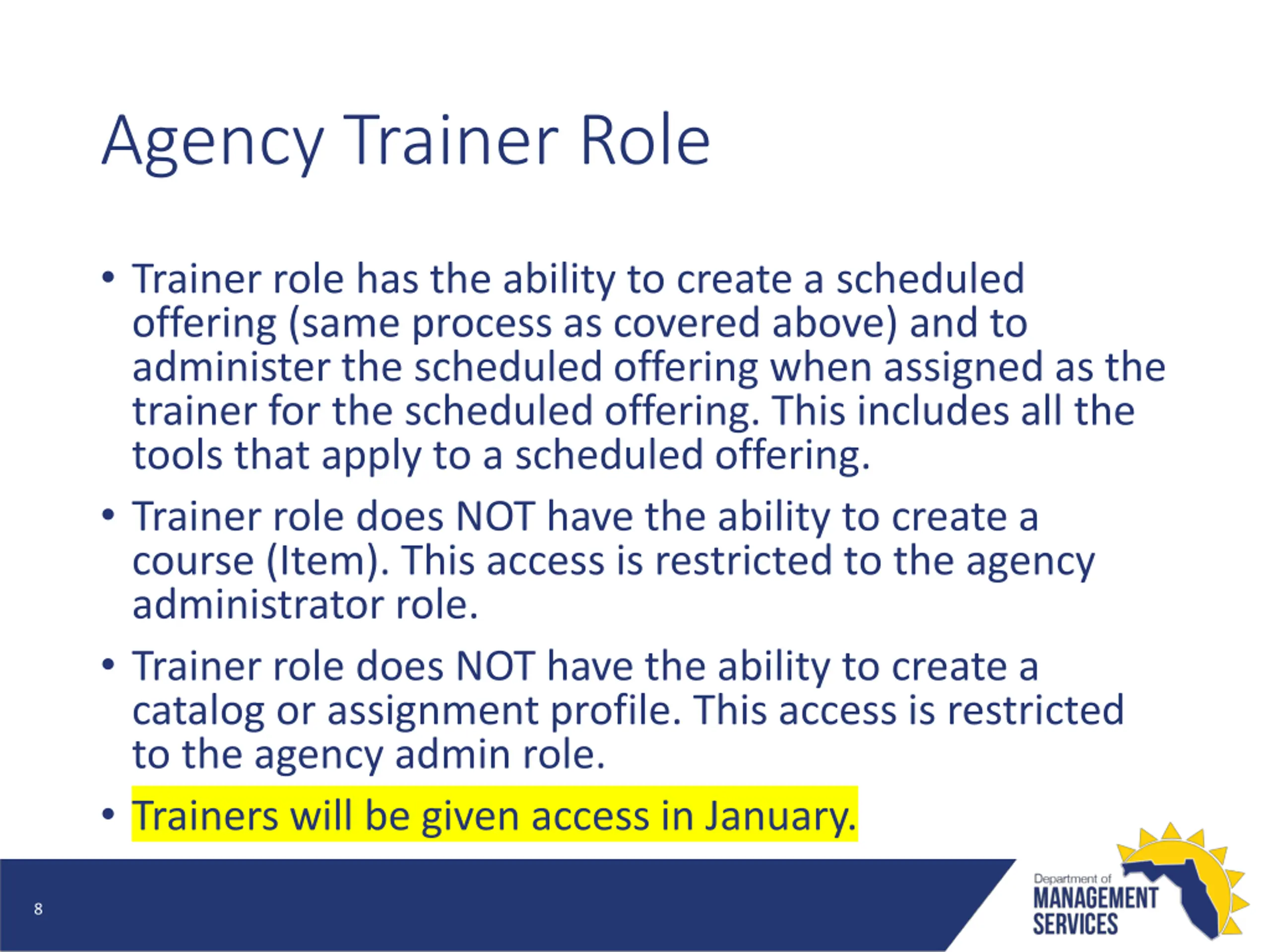 Agency Trainer Role

• Trainer role has the ability to create a scheduled offering (same process as covered above) and to administer the scheduled offering when assigned as the trainer for the scheduled offering. This includes all the tools that apply to a scheduled offering.

• Trainer role does NOT have the ability to create a course (Item). This access is restricted to the agency administrator role.

• Trainer role does NOT have the ability to create a catalog or assignment profile. This access is restricted to the agency admin role.

• Trainers will be given access in January.

8

Department of MANAGEMENT SERVICES